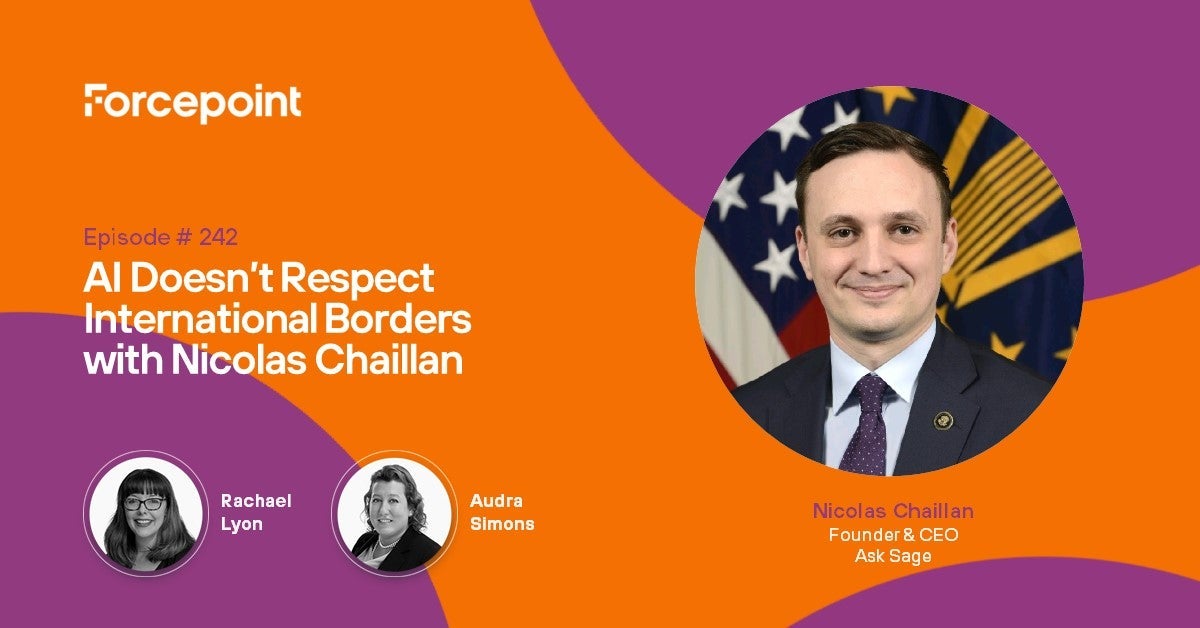 Forcepoint

Episode # 242

AI Doesn't Respect International Borders with Nicolas Chaillan

Rachael Lyon

Audra Simons

Nicolas Chaillan
Founder & CEO
Ask Sage